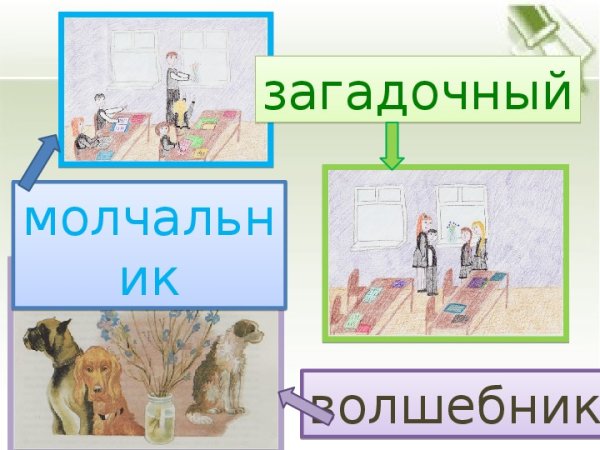 загадочный

молчальник

волшебник